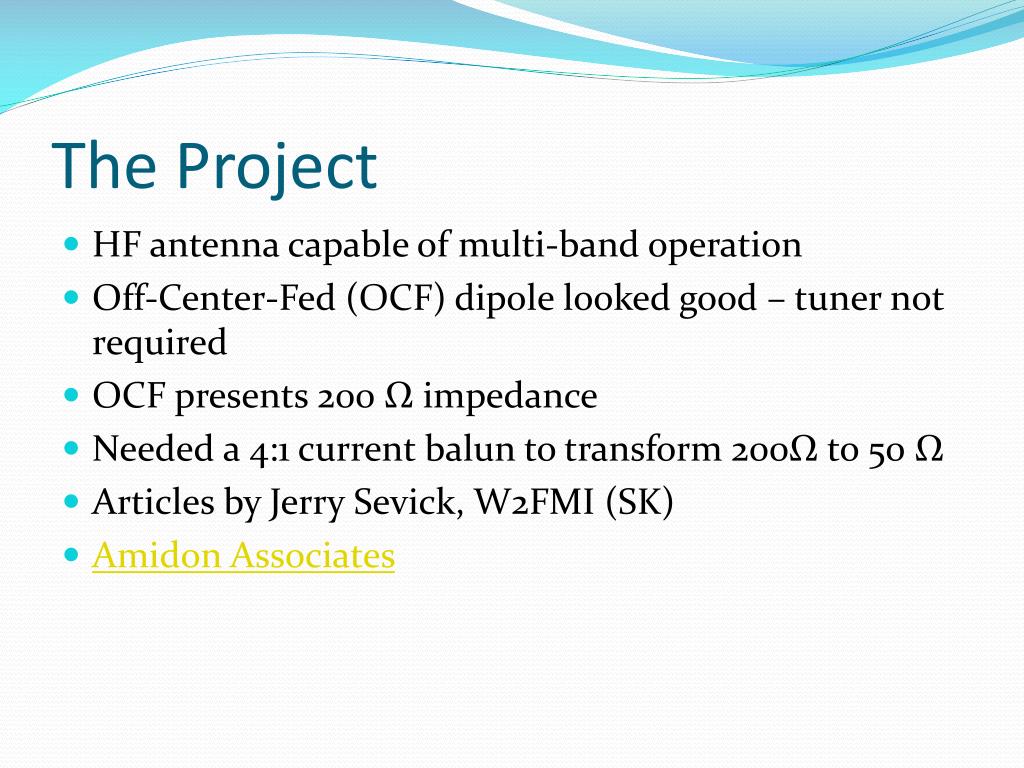 The Project

- HF antenna capable of multi-band operation
- Off-Center-Fed (OCF) dipole looked good – tuner not required
- OCF presents 200 Ω impedance
- Needed a 4:1 current balun to transform 200Ω to 50 Ω
- Articles by Jerry Sevick, W2FMI (SK)
- Amidon Associates